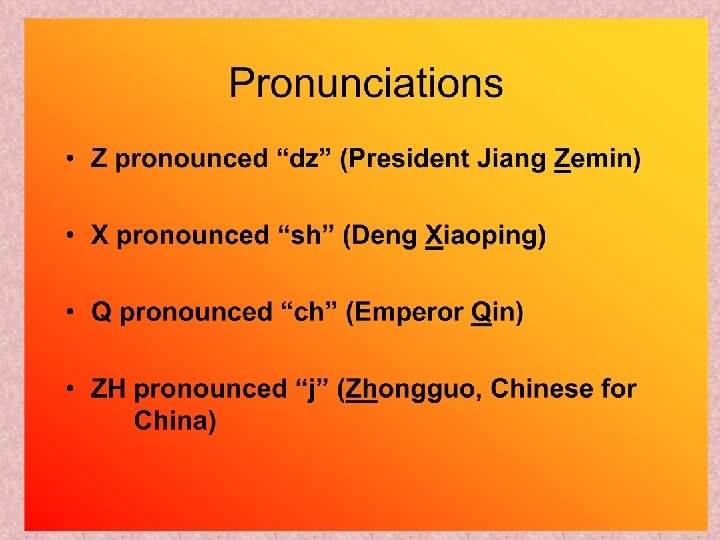 Pronunciations

• Z pronounced “dz” (President Jiang Zemin)

• X pronounced “sh” (Deng Xiaoping)

• Q pronounced “ch” (Emperor Qin)

• ZH pronounced “j” (Zhongguo, Chinese for China)